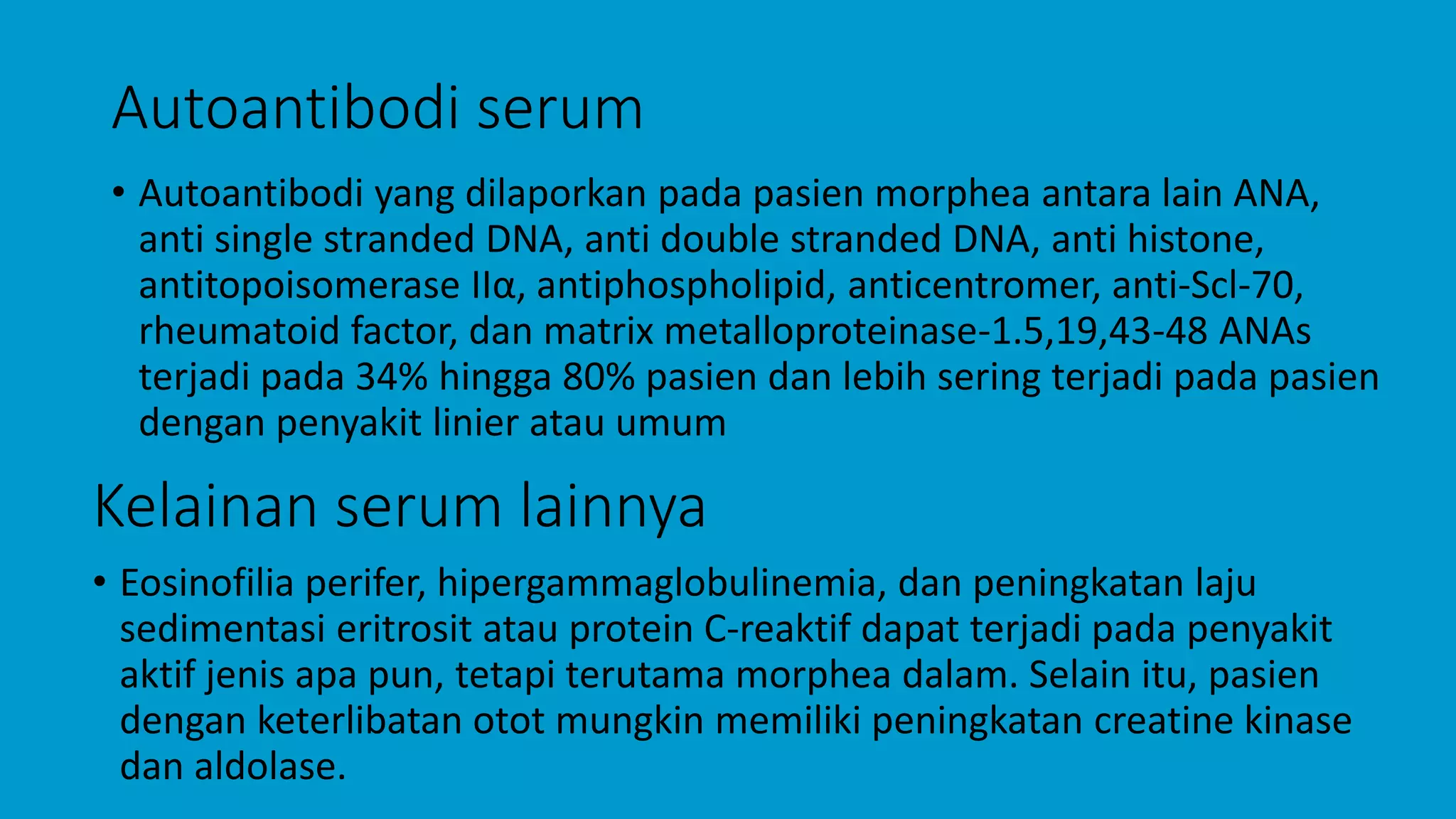 Autoantibodi serum

• Autoantibodi yang dilaporkan pada pasien morphea antara lain ANA, anti single stranded DNA, anti double stranded DNA, anti histone, antitopoisomerase IIα, antiphospholipid, anticentromer, anti-Scl-70, rheumatoid factor, dan matrix metalloproteinase-1.5,19,43-48 ANAs terjadi pada 34% hingga 80% pasien dan lebih sering terjadi pada pasien dengan penyakit linier atau umum

Kelainan serum lainnya

• Eosinofilia perifer, hipergammaglobulinemia, dan peningkatan laju sedimentasi eritrosit atau protein C-reaktif dapat terjadi pada penyakit aktif jenis apa pun, tetapi terutama morphea dalam. Selain itu, pasien dengan keterlibatan otot mungkin memiliki peningkatan creatine kinase dan aldolase.